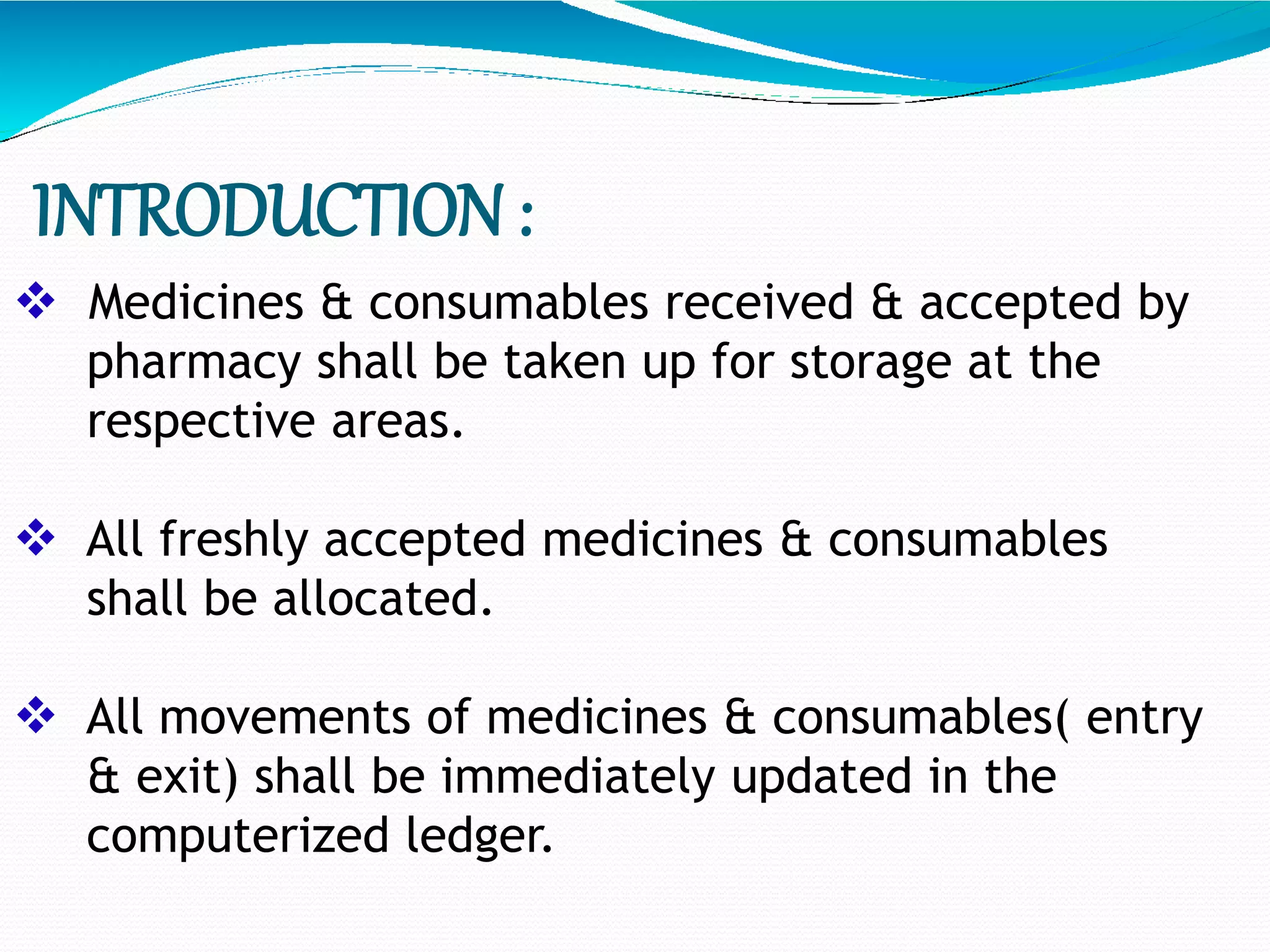 INTRODUCTION :

❖ Medicines & consumables received & accepted by pharmacy shall be taken up for storage at the respective areas.

❖ All freshly accepted medicines & consumables shall be allocated.

❖ All movements of medicines & consumables( entry & exit) shall be immediately updated in the computerized ledger.